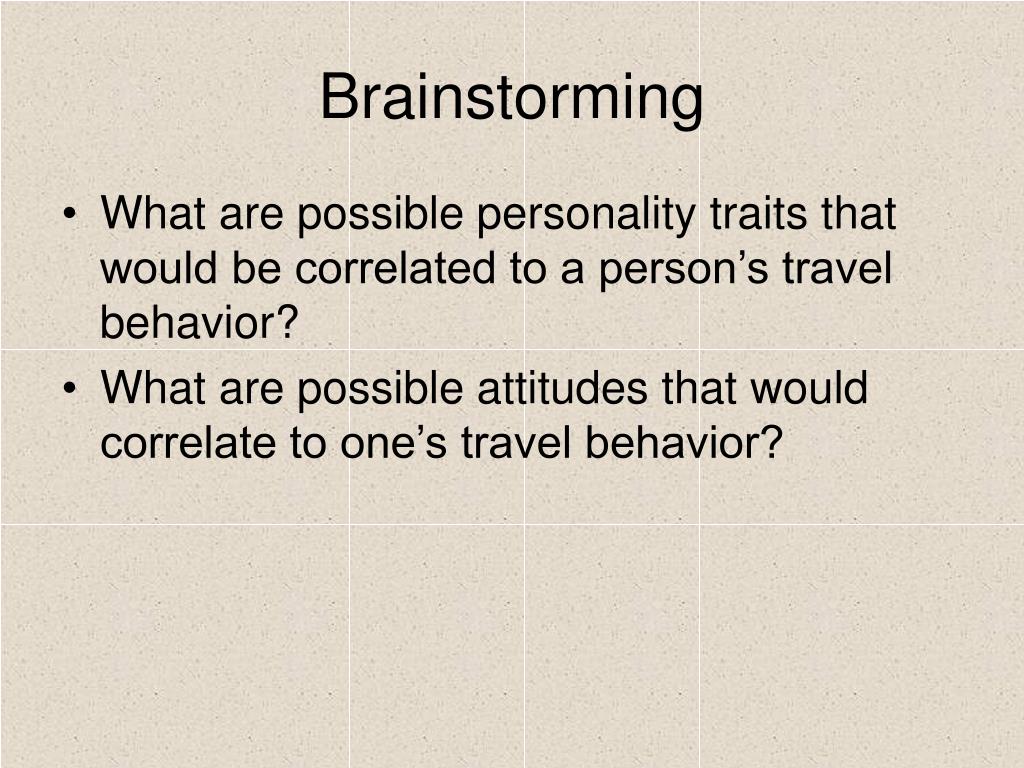 Brainstorming

• What are possible personality traits that would be correlated to a person’s travel behavior?
• What are possible attitudes that would correlate to one’s travel behavior?